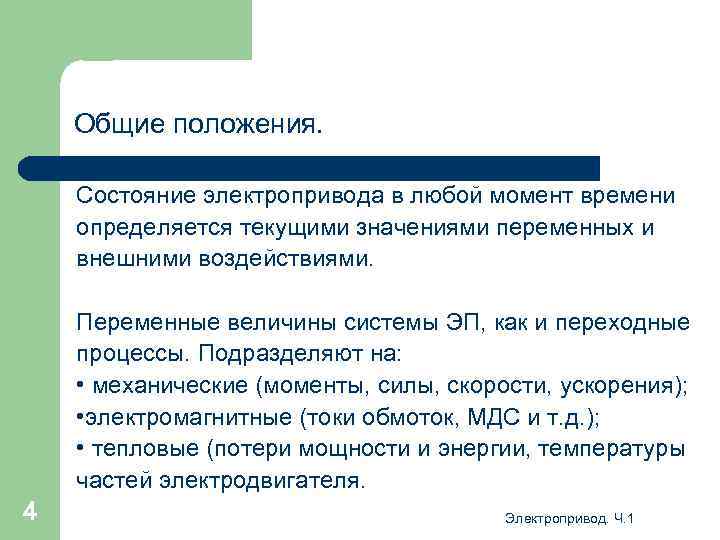 Общие положения.

Состояние электропривода в любой момент времени определяется текущими значениями переменных и внешними воздействиями.

Переменные величины системы ЭП, как и переходные процессы. Подразделяют на:
• механические (моменты, силы, скорости, ускорения);
•электромагнитные (токи обмоток, МДС и т.д.);
• тепловые (потери мощности и энергии, температуры частей электродвигателя.

4

Электропривод. Ч.1